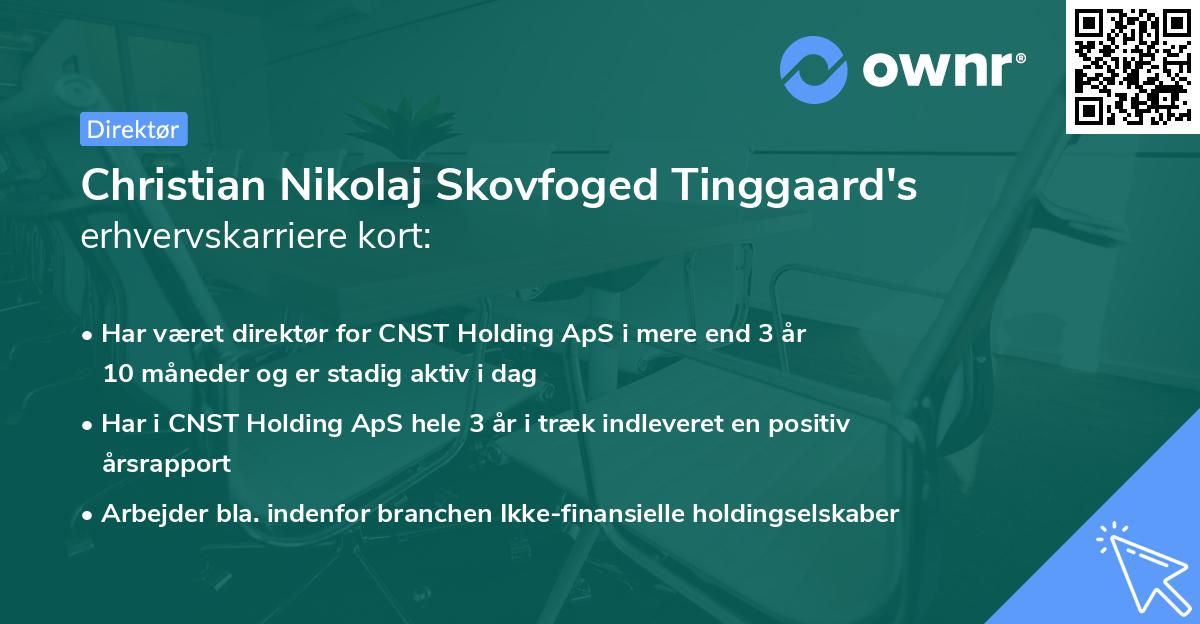 ownr®

Direktør

Christian Nikolaj Skovfoged Tinggaard's erhvervskarriere kort:

• Har været direktør for CNST Holding ApS i mere end 3 år 10 måneder og er stadig aktiv i dag

• Har i CNST Holding ApS hele 3 år i træk indleveret en positiv årsrapport

• Arbejder bla. indenfor branchen Ikke-finansielle holdingselskaber